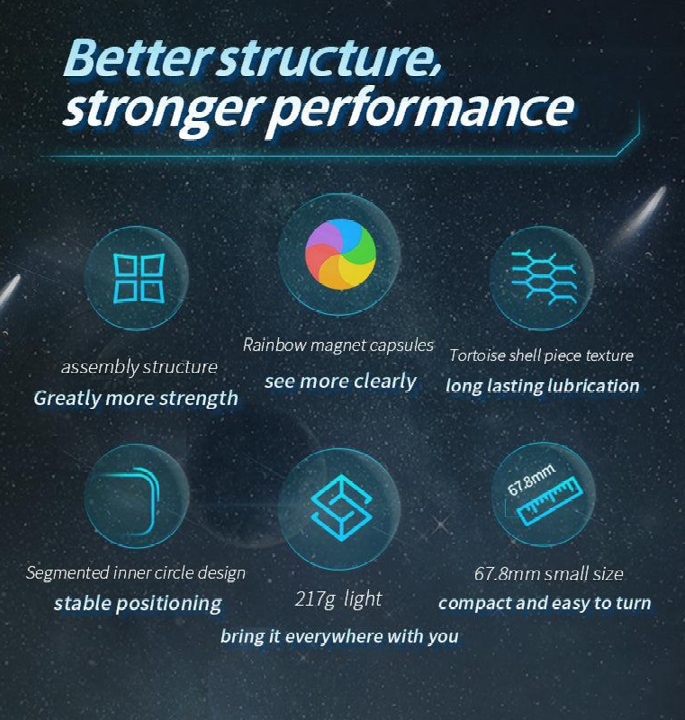 Better structure, stronger performance

assembly structure
Greatly more strength

Rainbow magnet capsules
see more clearly

Tortoise shell piece texture
long lasting lubrication

Segmented inner circle design
stable positioning

217g light
bring it everywhere with you

67.8mm

67.8mm small size
compact and easy to turn